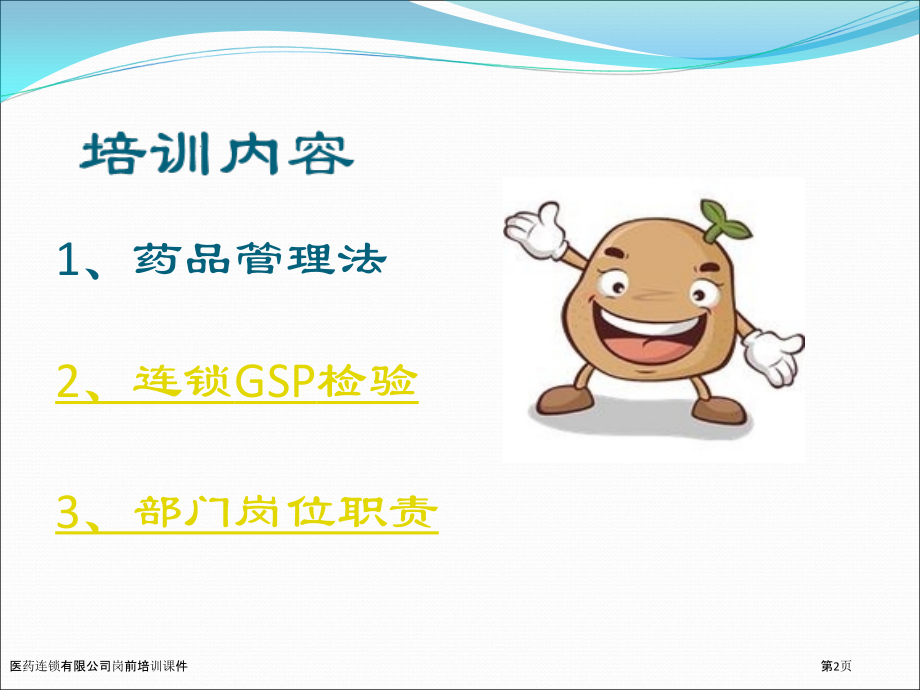 培训内容

1、药品管理法

2、连锁GSP检验

3、部门岗位职责

医药连锁有限公司岗前培训课件

第2页